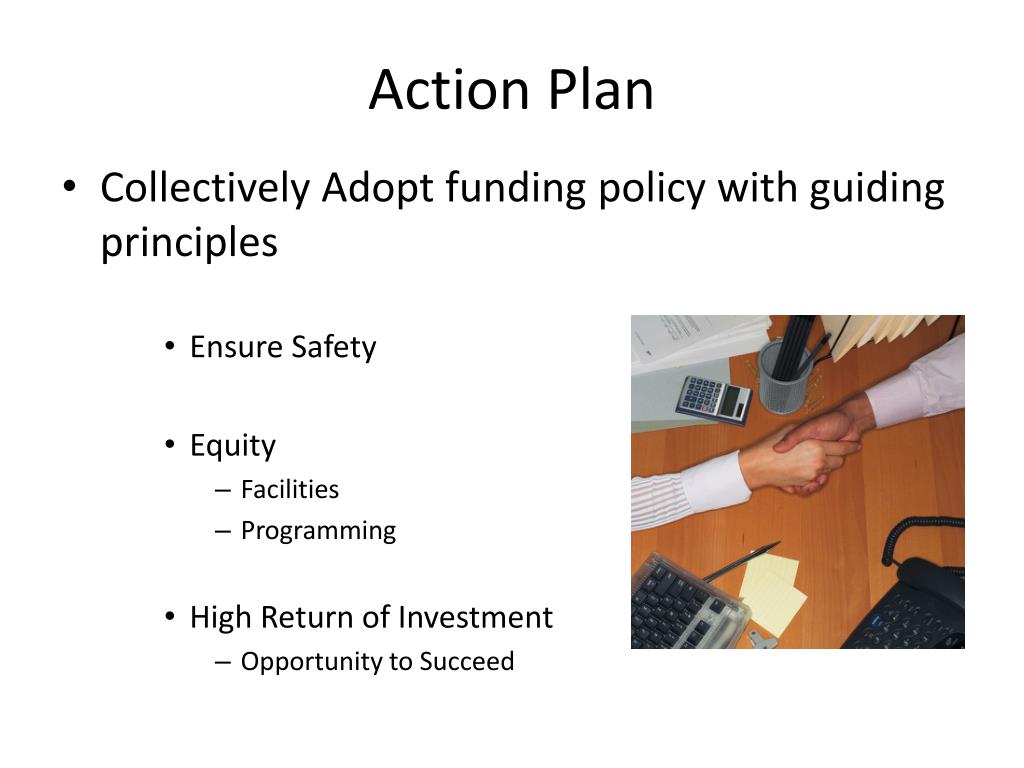 Action Plan

• Collectively Adopt funding policy with guiding principles

• Ensure Safety

• Equity
– Facilities
– Programming

• High Return of Investment
– Opportunity to Succeed